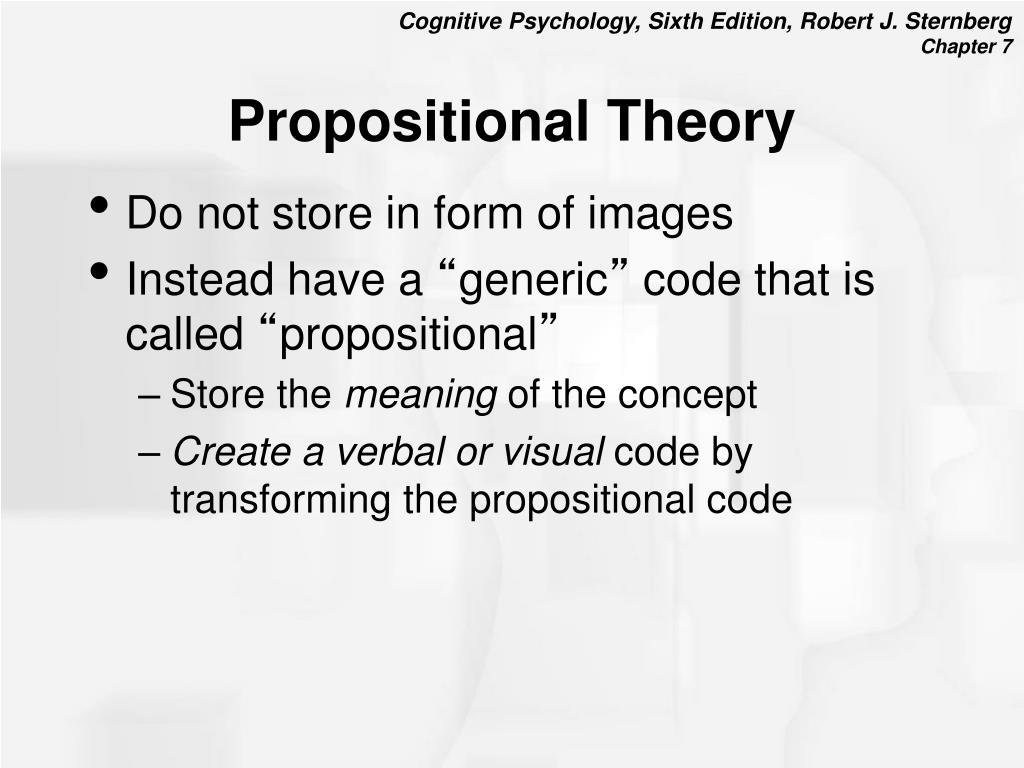 Cognitive Psychology, Sixth Edition, Robert J. Sternberg
Chapter 7

Propositional Theory

• Do not store in form of images
• Instead have a “generic” code that is called “propositional”
– Store the meaning of the concept
– Create a verbal or visual code by transforming the propositional code